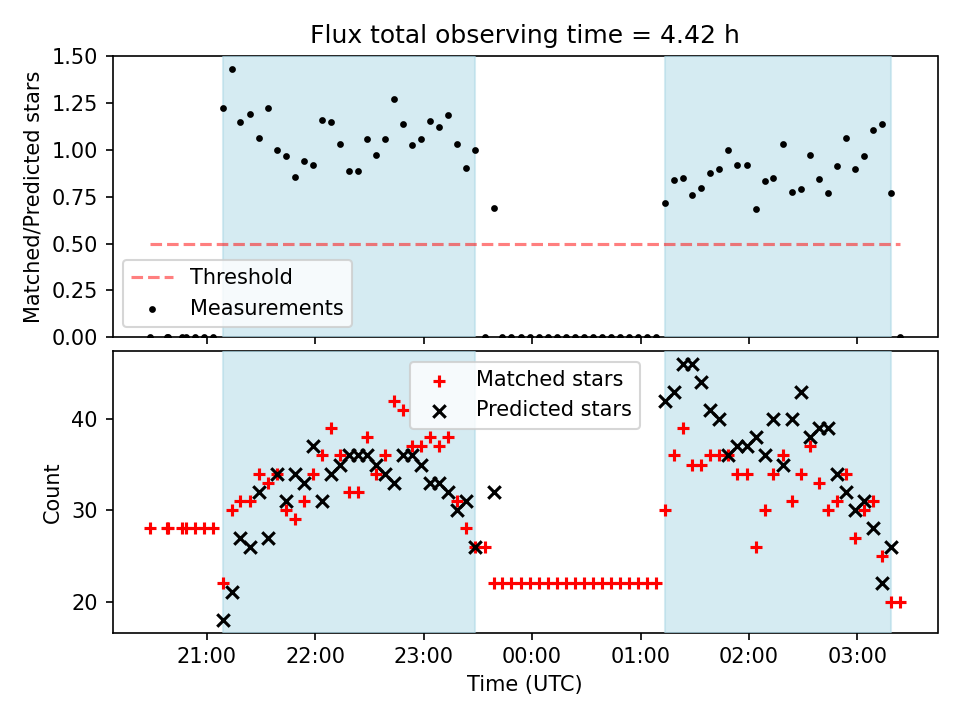 Flux total observing time = 4.42 h

Matched/Predicted stars

1.50
1.25
1.00
0.75
0.50
0.25
0.00

Threshold
Measurements

Matched stars
Predicted stars

Count

40
30
20

21:00
22:00
23:00
00:00
01:00
02:00
03:00

Time (UTC)